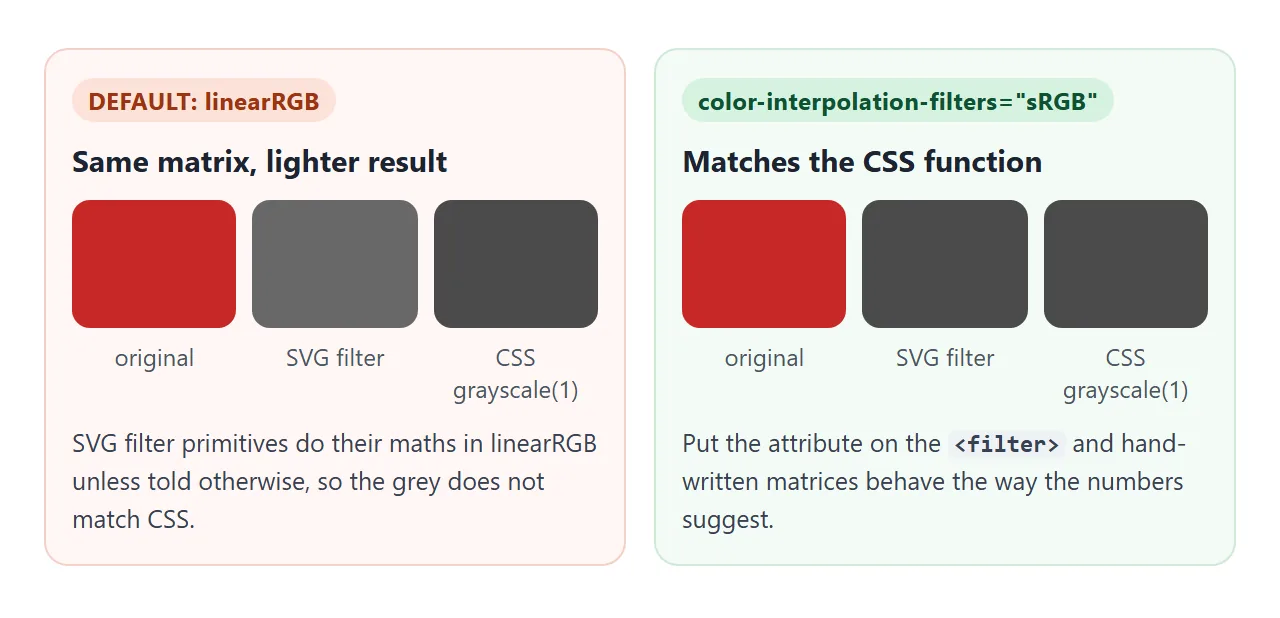 DEFAULT: linearRGB

Same matrix, lighter result

original

SVG filter

CSS grayscale(1)

SVG filter primitives do their maths in linearRGB unless told otherwise, so the grey does not match CSS.

color-interpolation-filters="sRGB"

Matches the CSS function

original

SVG filter

CSS grayscale(1)

Put the attribute on the <filter> and hand-written matrices behave the way the numbers suggest.